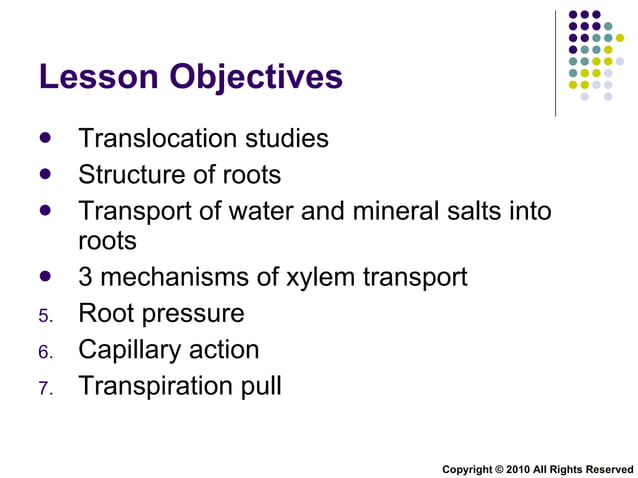 Lesson Objectives

- Translocation studies
- Structure of roots
- Transport of water and mineral salts into roots
- 3 mechanisms of xylem transport

5. Root pressure
6. Capillary action
7. Transpiration pull

Copyright © 2010 All Rights Reserved